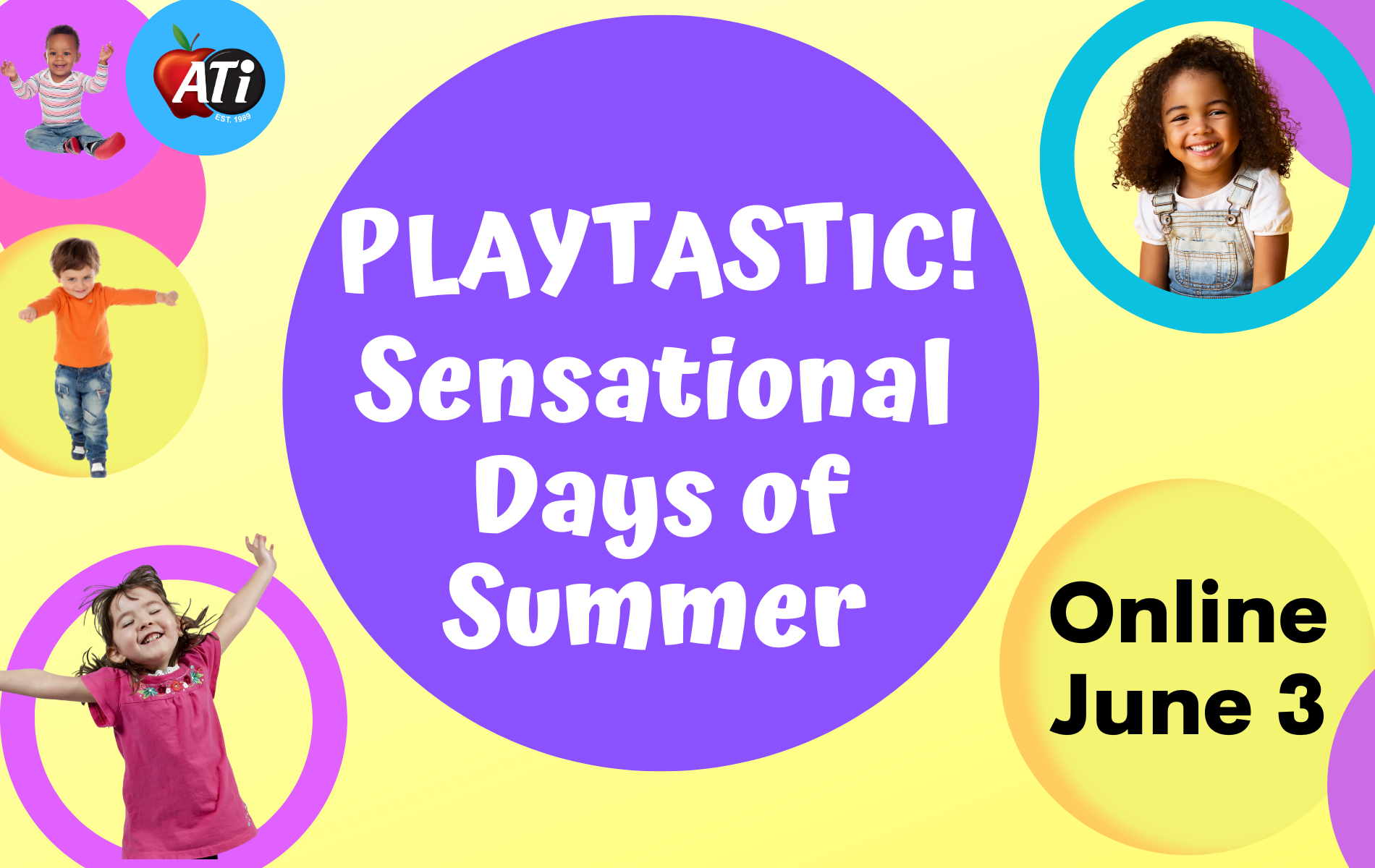 ATi
EST. 1989

PLAYTASTIC! Sensational Days of Summer

Online
June 3